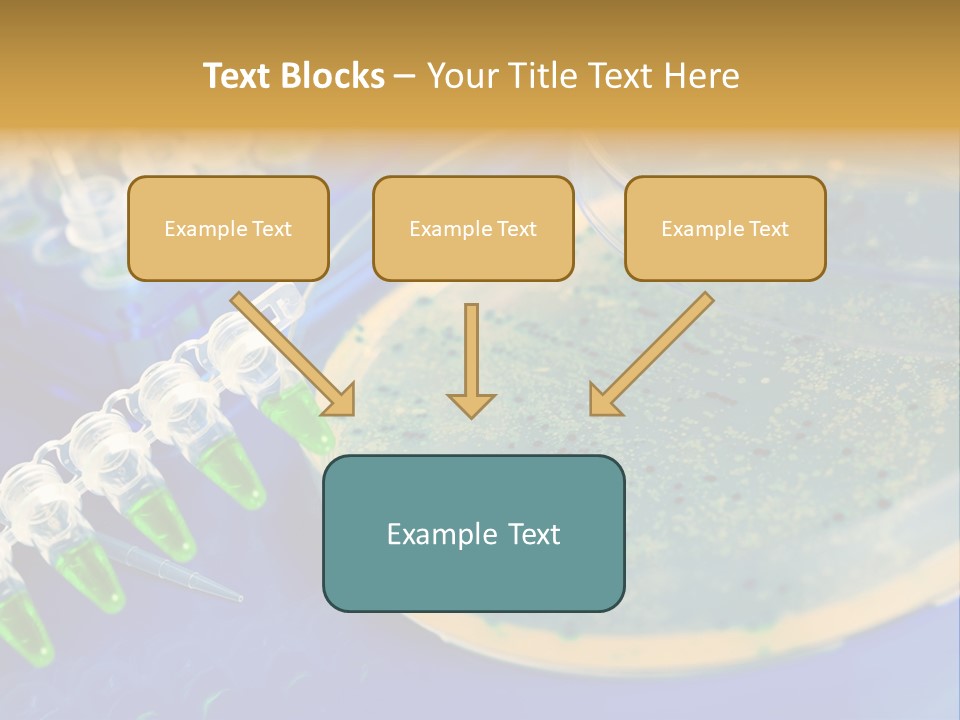 Text Blocks – Your Title Text Here

Example Text

Example Text

Example Text

Example Text